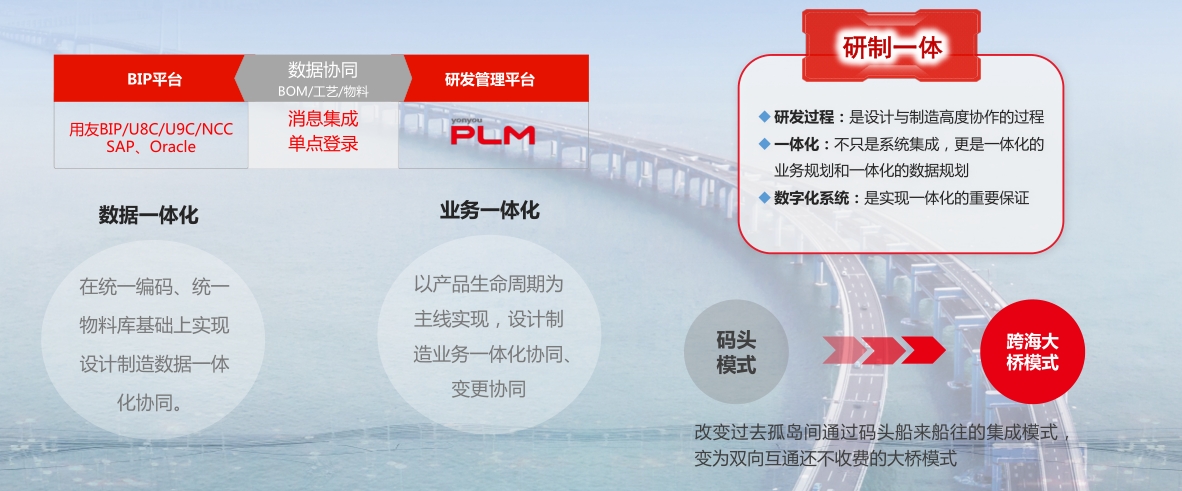 BIP平台

数据协同
BOM/工艺/物料

研发管理平台

用友BIP/U8C/U9C/NCC
SAP、Oracle

消息集成
单点登录

yonyou
PLM

数据一体化

在统一编码、统一物料库基础上实现设计制造数据一体化协同。

业务一体化

以产品生命周期为主线实现，设计制造业务一体化协同、变更协同

研制一体

◆ 研发过程：是设计与制造高度协作的过程
◆ 一体化：不只是系统集成，更是一体化的业务规划和一体化的数据规划
◆ 数字化系统：是实现一体化的重要保证

码头模式

跨海大桥模式

改变过去孤岛间通过码头船来船往的集成模式，变为双向互通还不收费的大桥模式